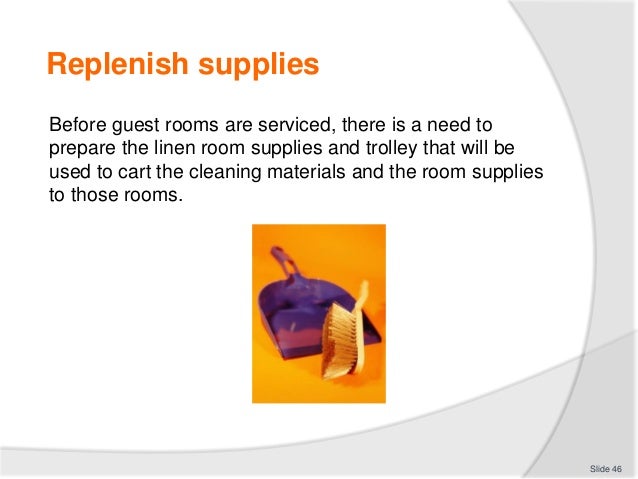 Replenish supplies

Before guest rooms are serviced, there is a need to prepare the linen room supplies and trolley that will be used to cart the cleaning materials and the room supplies to those rooms.

Slide 46